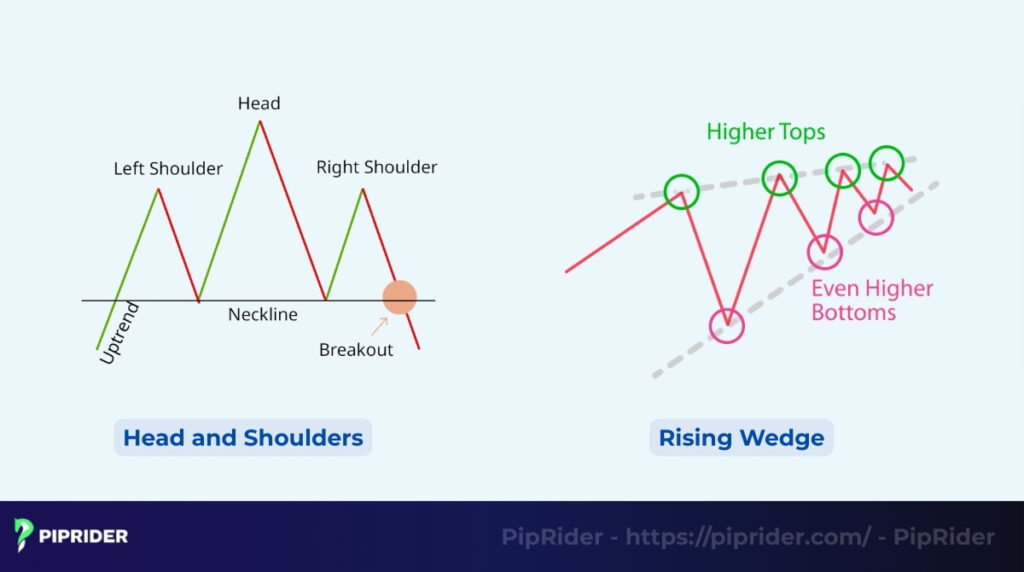 Head

Left Shoulder

Right Shoulder

Uptrend

Neckline

Breakout

Head and Shoulders

Higher Tops

Even Higher Bottoms

Rising Wedge

PIPRIDER

PipRider - https://piprider.com/ - PipRider